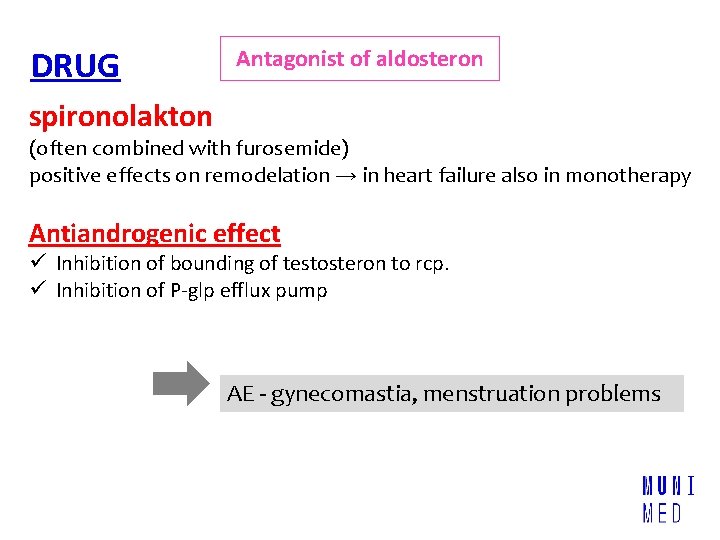 DRUG

Antagonist of aldosteron

spironolakton
(often combined with furosemide)
positive effects on remodelation → in heart failure also in monotherapy

Antiandrogenic effect
✓ Inhibition of bounding of testosteron to rcp.
✓ Inhibition of P-glp efflux pump

AE - gynecomastia, menstruation problems

MUNI
MED